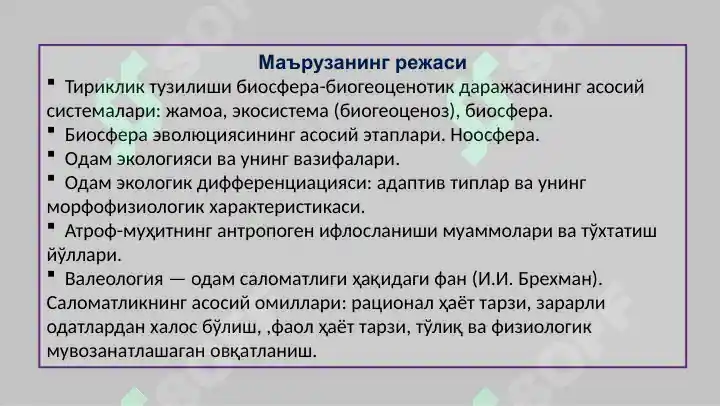 Маърузанинг режаси

▪ Тириклик тузилиши биосфера-биогеоценотик даражасининг асосий системалари: жамоа, экосистема (биогеоценоз), биосфера.

▪ Биосфера эволюциясининг асосий этаплари. Ноосфера.

▪ Одам экологияси ва унинг вазифалари.

▪ Одам экологик дифференциацияси: адаптив типлар ва унинг морфофизиологик характеристикаси.

▪ Атроф-муҳитнинг антропоген ифлосланиши муаммолари ва тўхтатиш йўллари.

▪ Валеология — одам саломатлиги ҳақидаги фан (И.И. Брехман). Саломатликнинг асосий омиллари: рационал ҳаёт тарзи, зарарли одатлардан халос бўлиш, ,фаол ҳаёт тарзи, тўлиқ ва физиологик мувозанатлашаган овқатланиш.